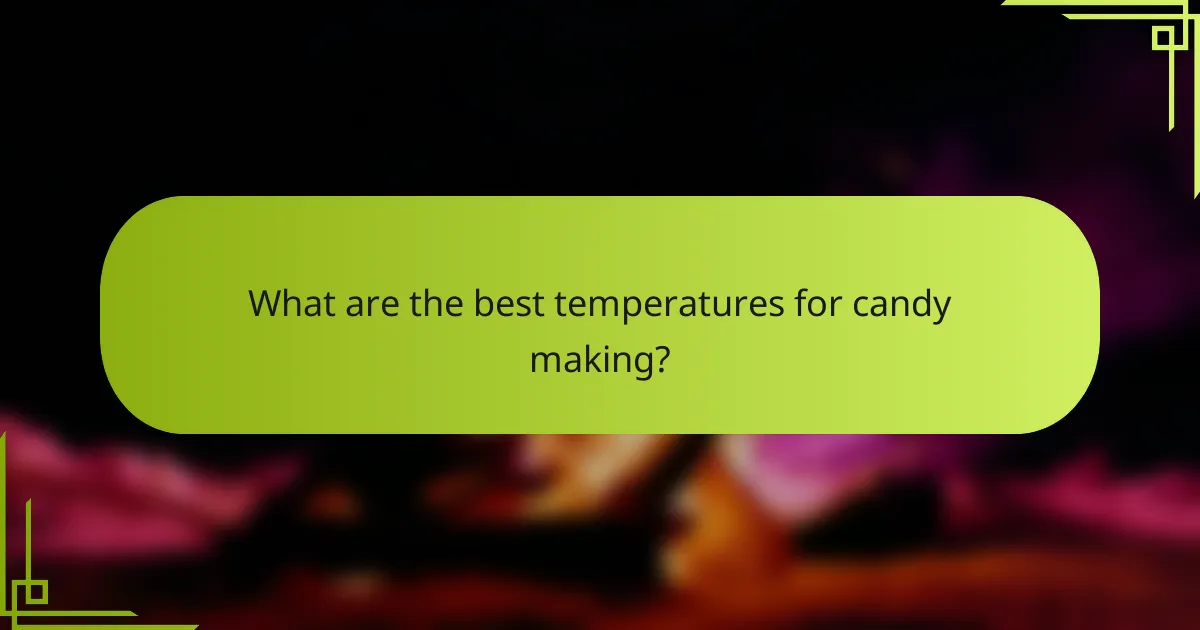 What are the best temperatures for candy making?